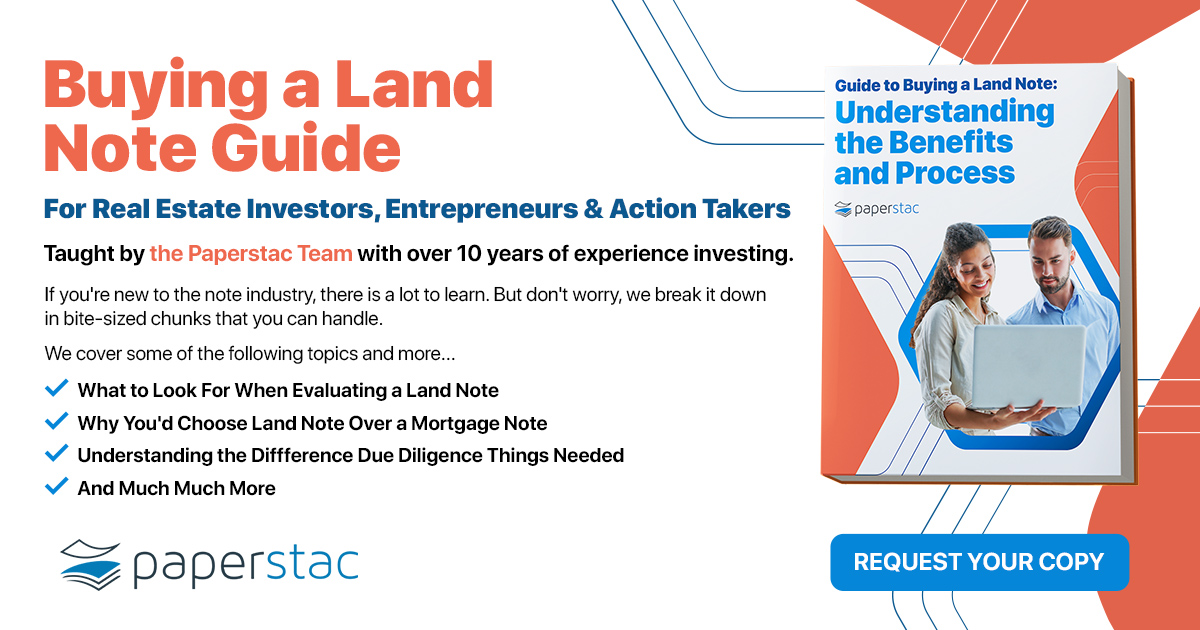 Buying a Land Note Guide

For Real Estate Investors, Entrepreneurs & Action Takers

Taught by the Paperstac Team with over 10 years of experience investing.

If you're new to the note industry, there is a lot to learn. But don't worry, we break it down in bite-sized chunks that you can handle.

We cover some of the following topics and more...

What to Look For When Evaluating a Land Note
Why You'd Choose Land Note Over a Mortgage Note
Understanding the Diffference Due Diligence Things Needed
And Much Much More

paperstac

Guide to Buying a Land Note:
Understanding the Benefits and Process

paperstac

REQUEST YOUR COPY